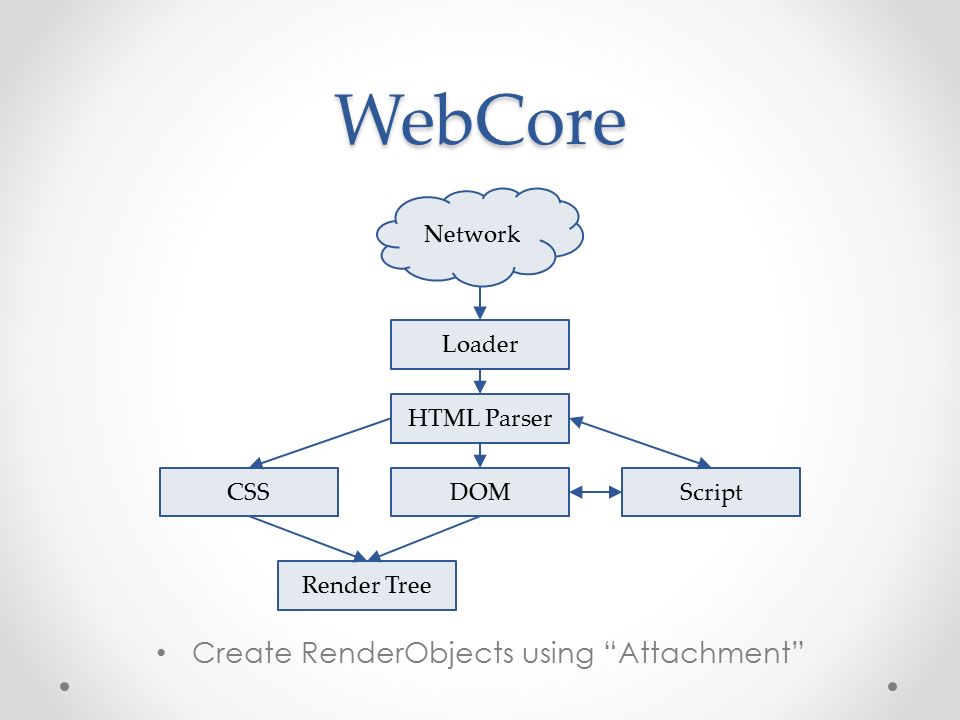 WebCore

Network

Loader

HTML Parser

CSS

DOM

Script

Render Tree

• Create RenderObjects using “Attachment”